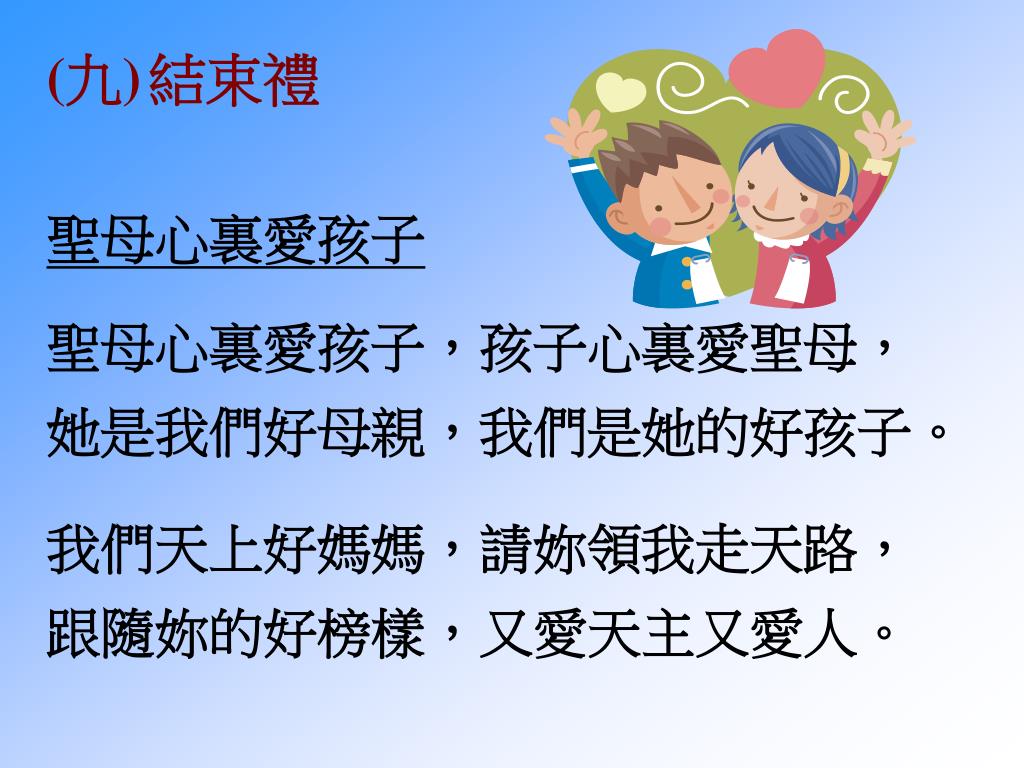 (九) 結束禮

聖母心裏愛孩子

聖母心裏愛孩子，孩子心裏愛聖母，
她是我們好母親，我們是她的好孩子。

我們天上好媽媽，請妳領我走天路，
跟隨妳的好榜樣，又愛天主又愛人。